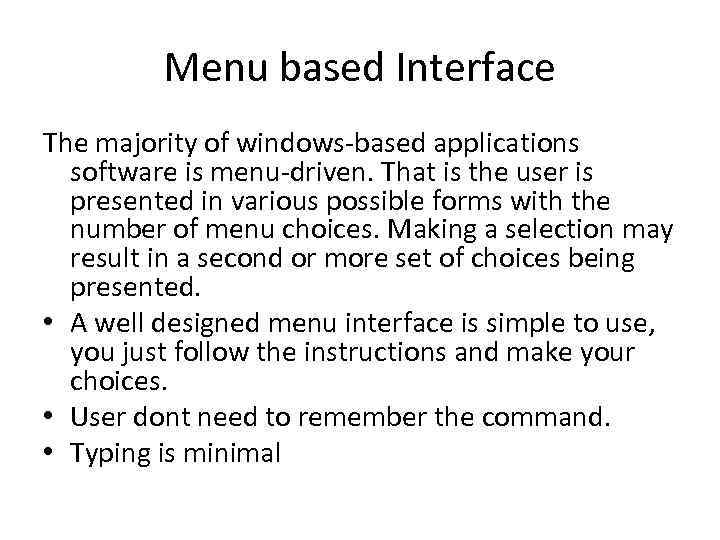 Menu based Interface

The majority of windows-based applications software is menu-driven. That is the user is presented in various possible forms with the number of menu choices. Making a selection may result in a second or more set of choices being presented.

• A well designed menu interface is simple to use, you just follow the instructions and make your choices.
• User dont need to remember the command.
• Typing is minimal